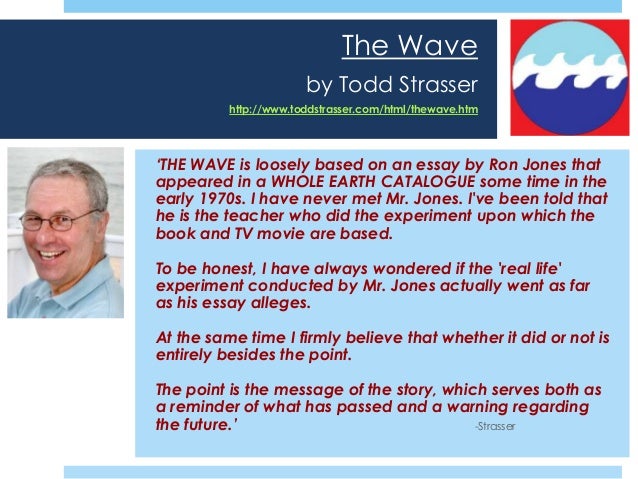 The Wave

by Todd Strasser

http://www.toddstrasser.com/html/thewave.htm

'THE WAVE is loosely based on an essay by Ron Jones that appeared in a WHOLE EARTH CATALOGUE some time in the early 1970s. I have never met Mr. Jones. I've been told that he is the teacher who did the experiment upon which the book and TV movie are based.

To be honest, I have always wondered if the 'real life' experiment conducted by Mr. Jones actually went as far as his essay alleges.

At the same time I firmly believe that whether it did or not is entirely besides the point.

The point is the message of the story, which serves both as a reminder of what has passed and a warning regarding the future.'

-Strasser